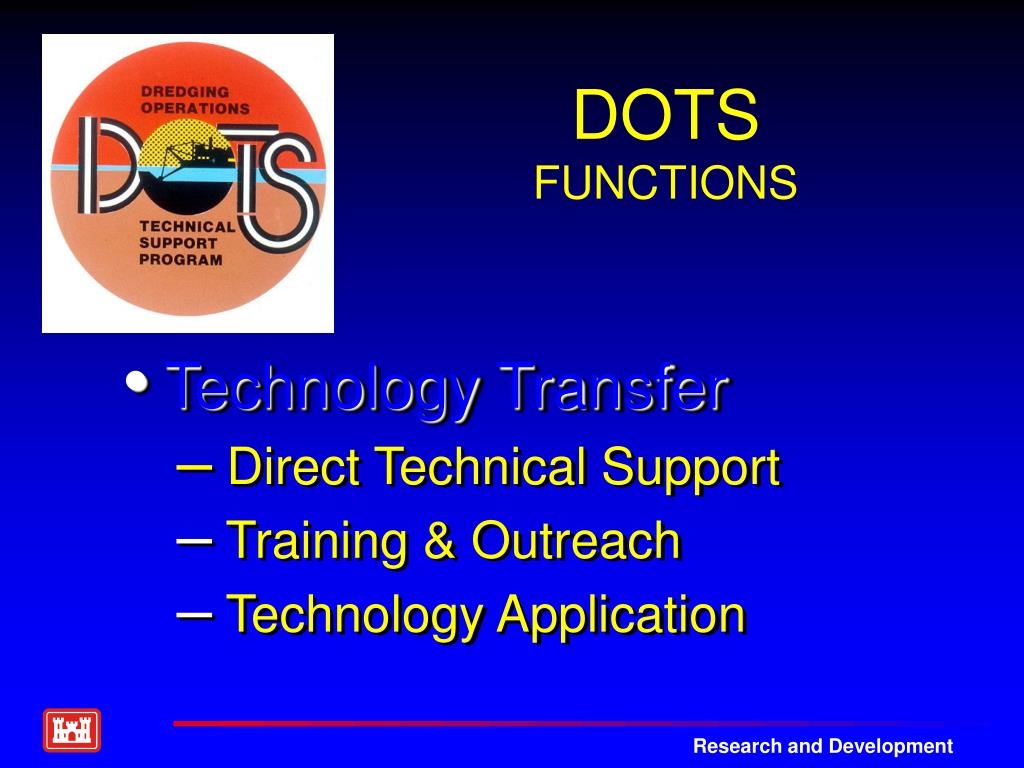 DREDGING OPERATIONS
DOTS
TECHNICAL SUPPORT PROGRAM

DOTS
FUNCTIONS

• Technology Transfer
– Direct Technical Support
– Training & Outreach
– Technology Application

Research and Development